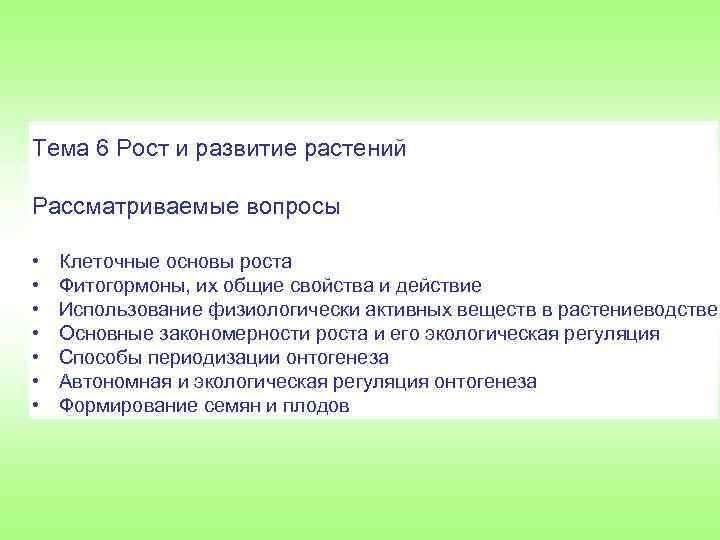 Тема 6 Рост и развитие растений

Рассматриваемые вопросы

• Клеточные основы роста
• Фитогормоны, их общие свойства и действие
• Использование физиологически активных веществ в растениеводстве
• Основные закономерности роста и его экологическая регуляция
• Способы периодизации онтогенеза
• Автономная и экологическая регуляция онтогенеза
• Формирование семян и плодов